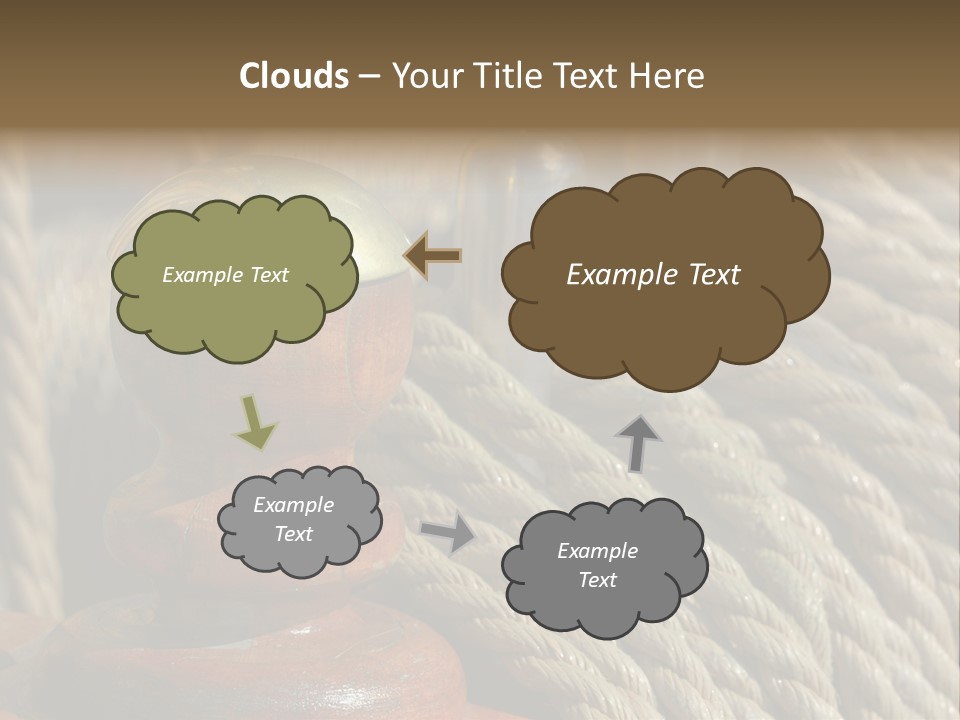 Clouds – Your Title Text Here

Example Text

Example Text

Example Text

Example Text